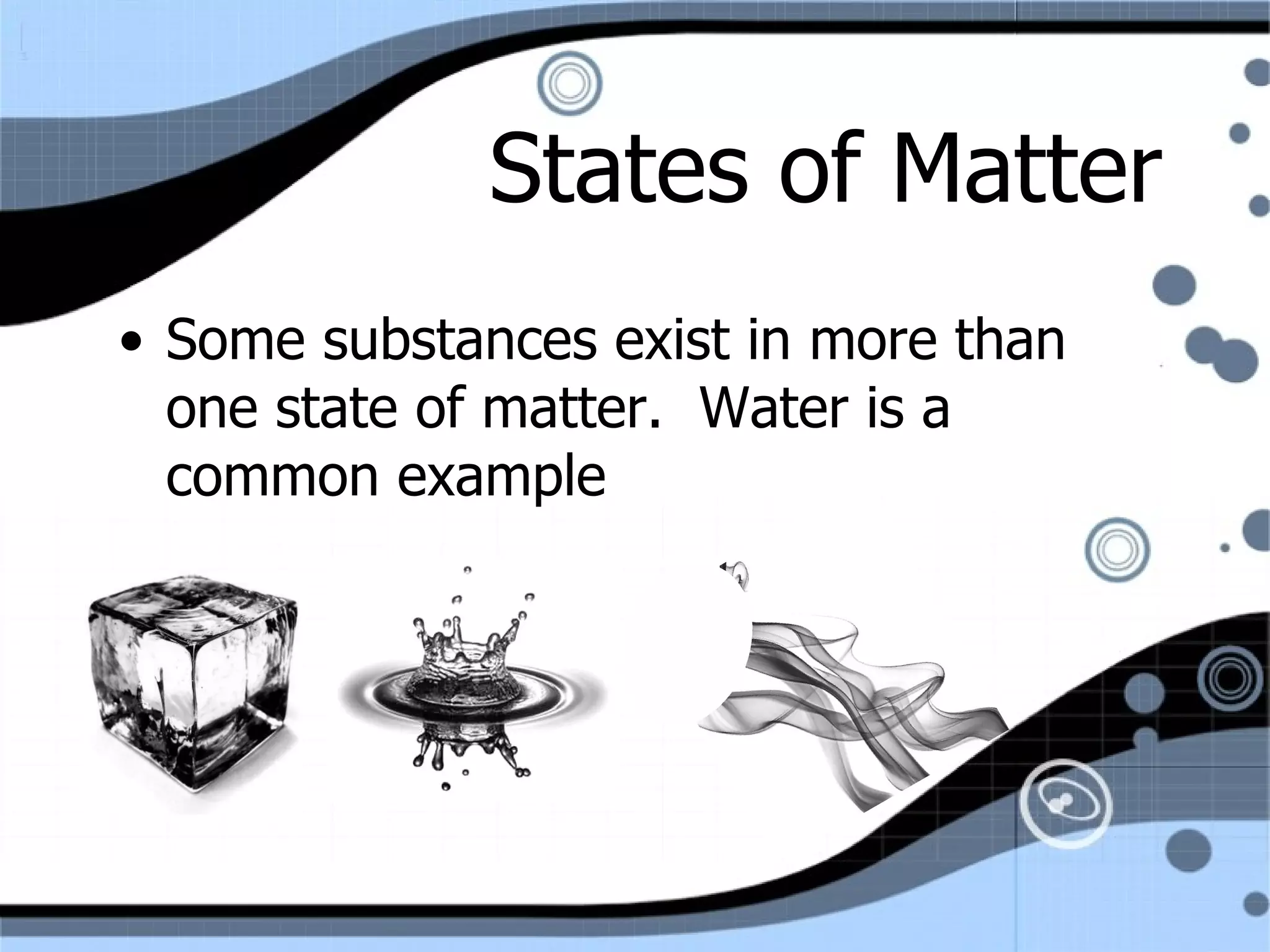 States of Matter

• Some substances exist in more than one state of matter.  Water is a common example